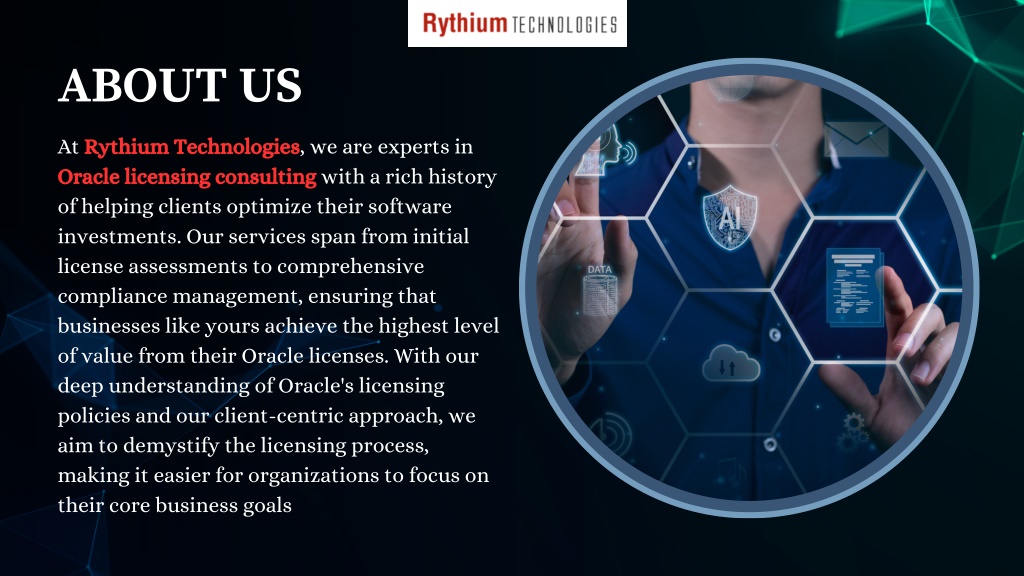 Rythium TECHNOLOGIES

ABOUT US

At Rythium Technologies, we are experts in Oracle licensing consulting with a rich history of helping clients optimize their software investments. Our services span from initial license assessments to comprehensive compliance management, ensuring that businesses like yours achieve the highest level of value from their Oracle licenses. With our deep understanding of Oracle's licensing policies and our client-centric approach, we aim to demystify the licensing process, making it easier for organizations to focus on their core business goals

AI

DATA